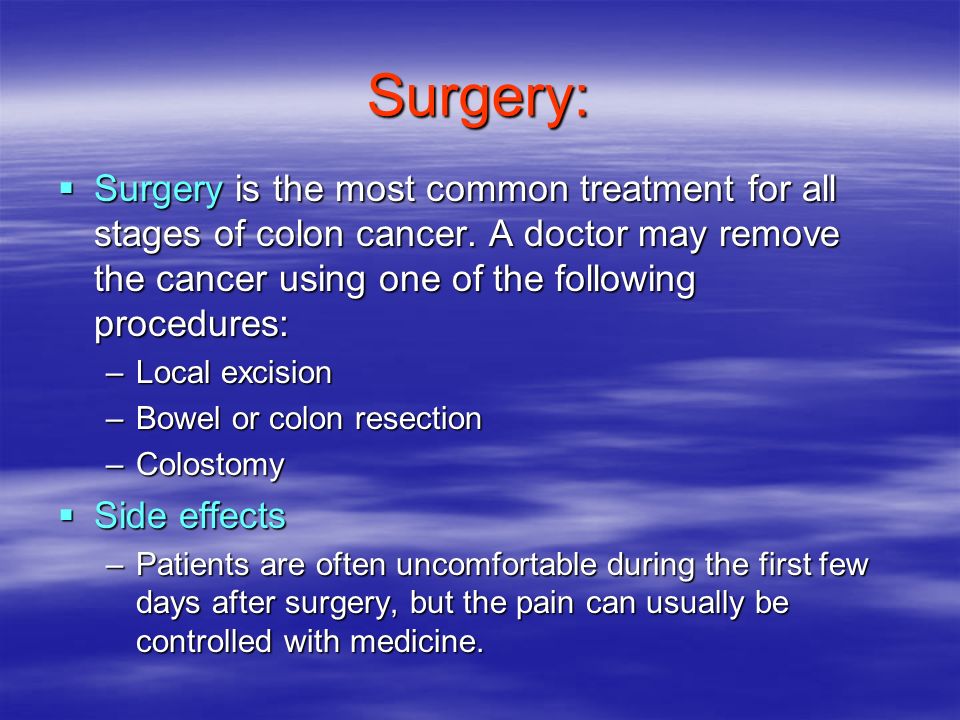 Surgery:

▪ Surgery is the most common treatment for all stages of colon cancer. A doctor may remove the cancer using one of the following procedures:
– Local excision
– Bowel or colon resection
– Colostomy

▪ Side effects
– Patients are often uncomfortable during the first few days after surgery, but the pain can usually be controlled with medicine.